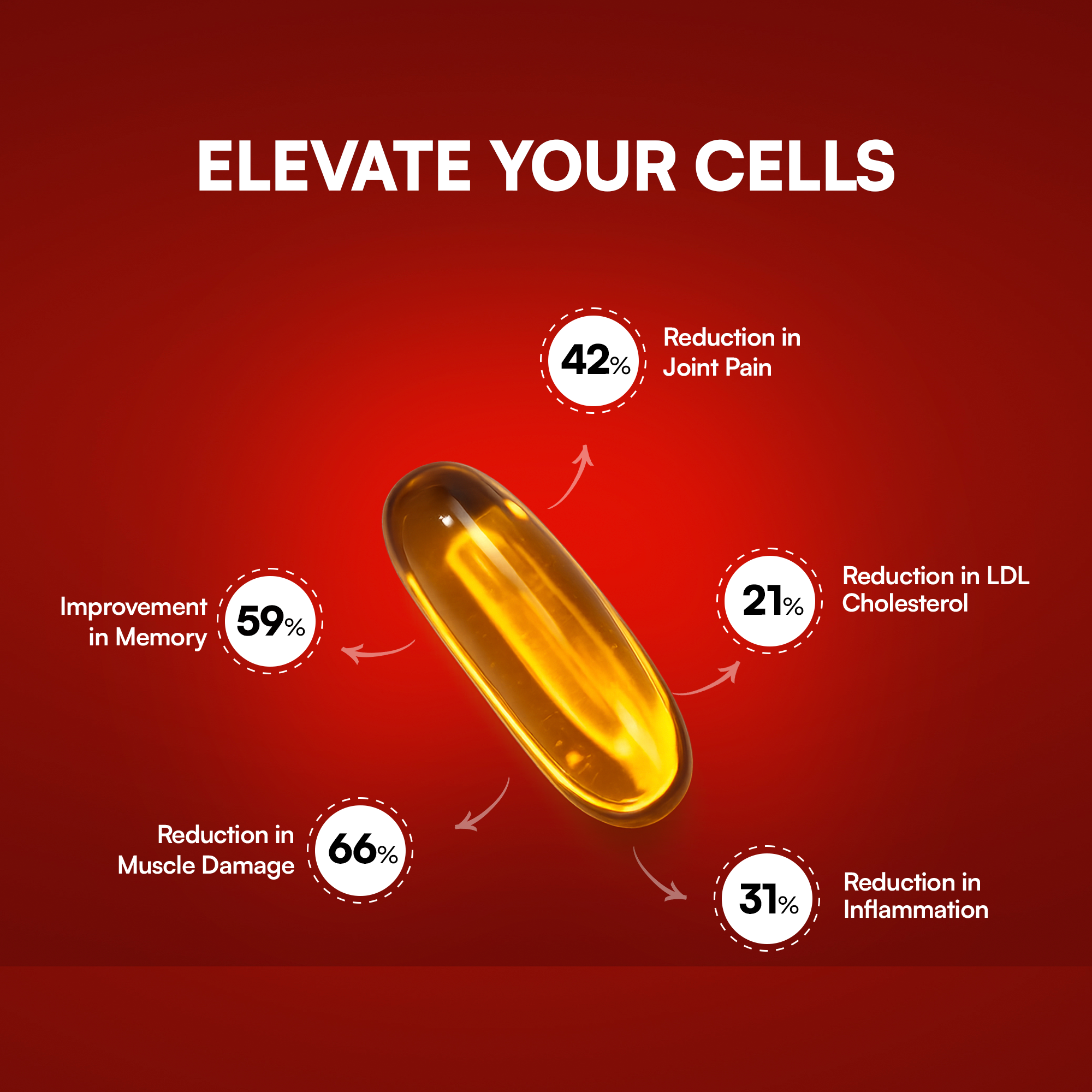 ELEVATE YOUR CELLS

42%

Reduction in Joint Pain

Improvement in Memory

59%

21%

Reduction in LDL Cholesterol

Reduction in Muscle Damage

66%

31%

Reduction in Inflammation